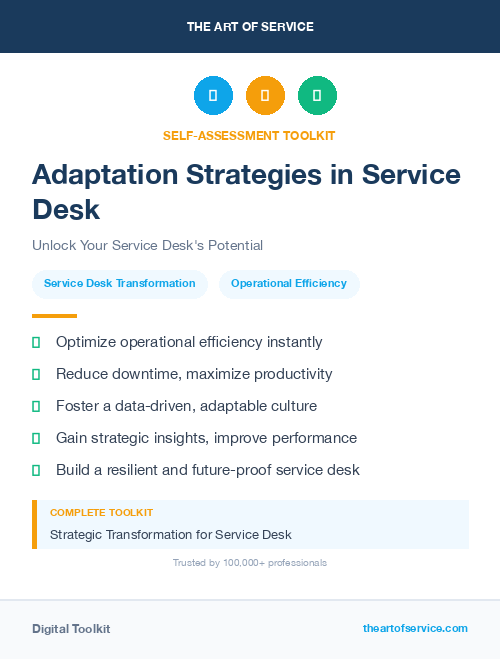 THE ART OF SERVICE

SELF-ASSESSMENT TOOLKIT

Adaptation Strategies in Service Desk

Unlock Your Service Desk's Potential

Service Desk Transformation

Operational Efficiency

Optimize operational efficiency instantly

Reduce downtime, maximize productivity

Foster a data-driven, adaptable culture

Gain strategic insights, improve performance

Build a resilient and future-proof service desk

COMPLETE TOOLKIT

Strategic Transformation for Service Desk

Trusted by 100,000+ professionals

Digital Toolkit

theartofservice.com